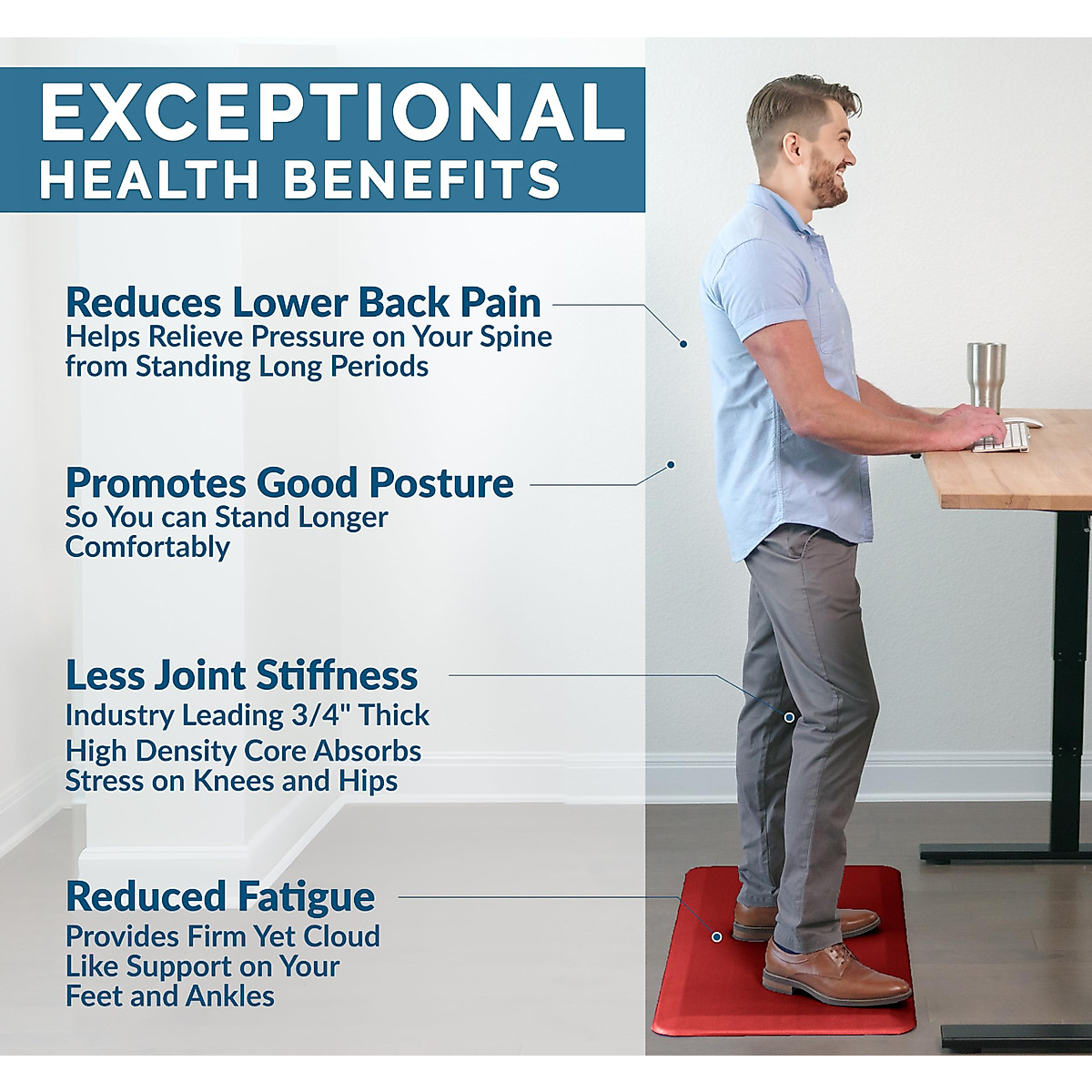 EXCEPTIONAL
HEALTH BENEFITS

Reduces Lower Back Pain
Helps Relieve Pressure on Your Spine from Standing Long Periods

Promotes Good Posture
So You can Stand Longer Comfortably

Less Joint Stiffness
Industry Leading 3/4" Thick
High Density Core Absorbs Stress on Knees and Hips

Reduced Fatigue
Provides Firm Yet Cloud Like Support on Your Feet and Ankles